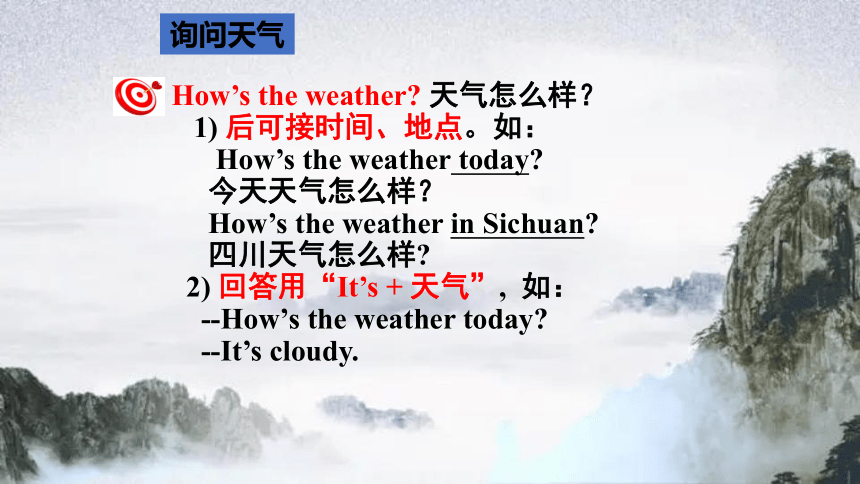 询问天气

How’s the weather? 天气怎么样？

1) 后可接时间、地点。如：

How’s the weather today?

今天天气怎么样？

How’s the weather in Sichuan?

四川天气怎么样?

2) 回答用“It’s + 天气”，如：

--How’s the weather today?

--It’s cloudy.